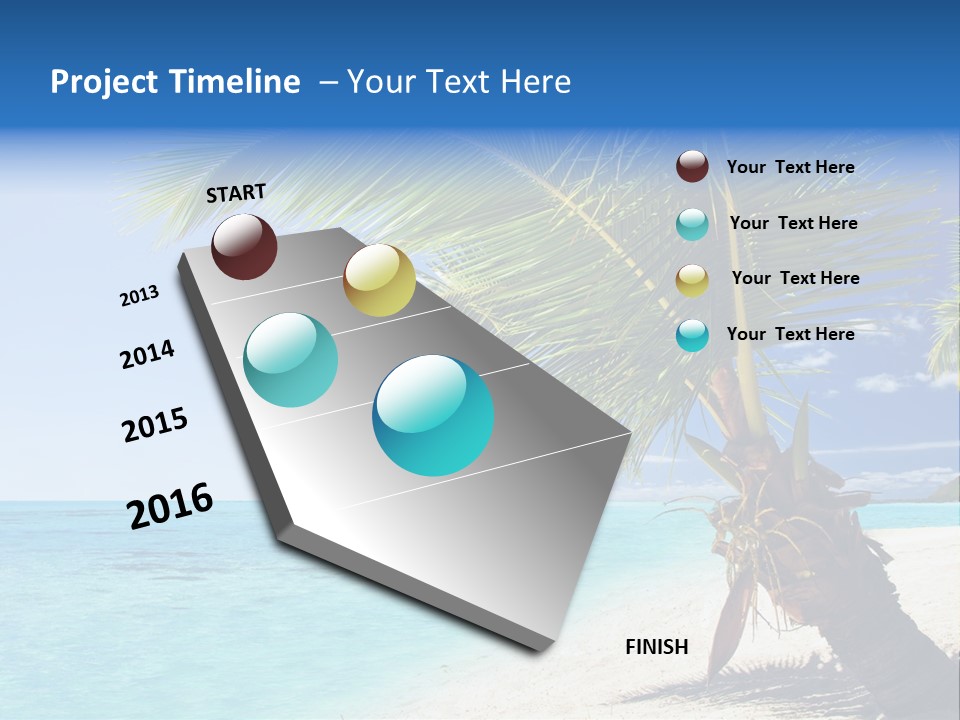 Project Timeline – Your Text Here

START

2013

2014

2015

2016

FINISH

Your Text Here

Your Text Here

Your Text Here

Your Text Here